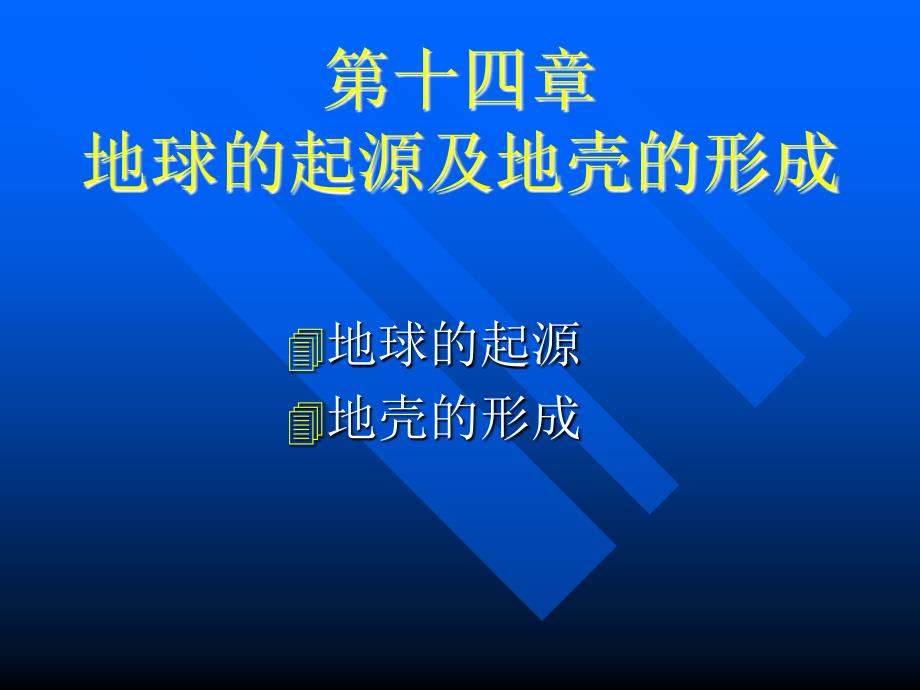 第十四章
地球的起源及地壳的形成

地球的起源
地壳的形成